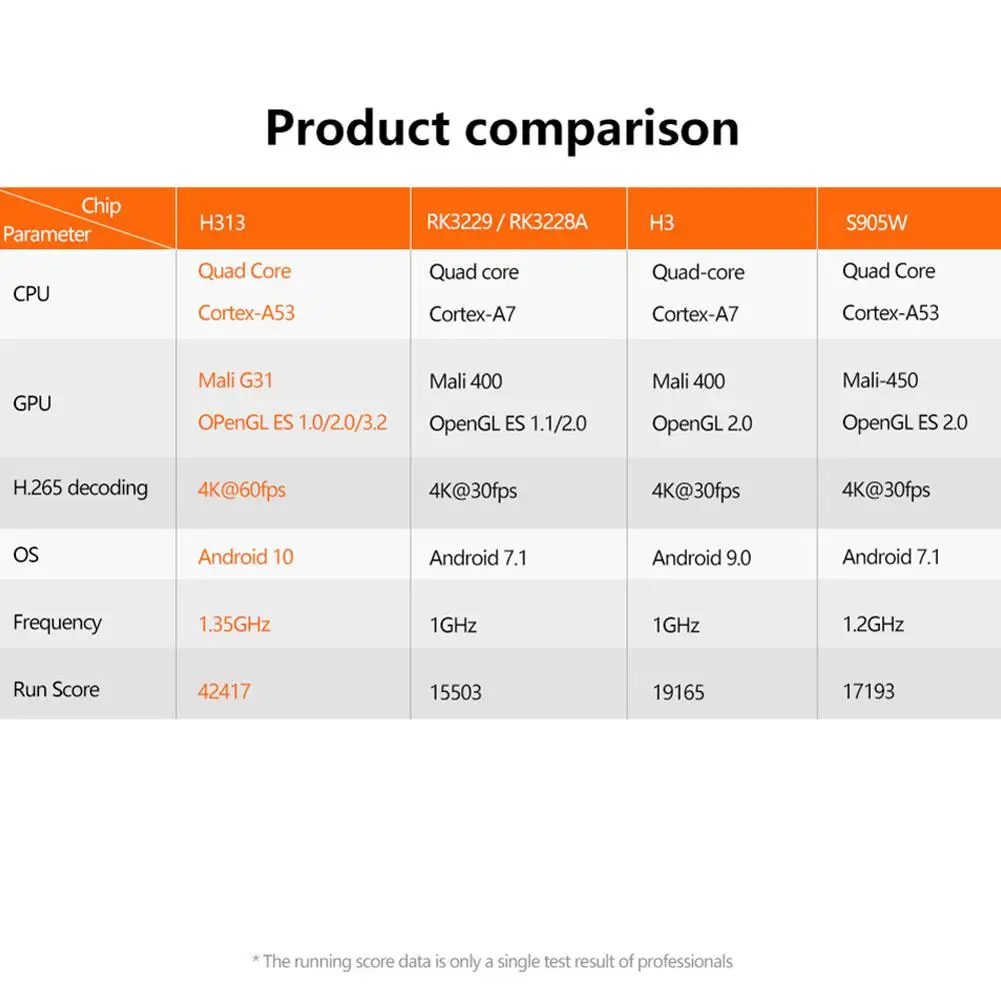 Product comparison

| Chip / Parameter | H313 | RK3229 / RK3228A | H3 | S905W |
|---|---|---|---|---|
| CPU | Quad Core Cortex-A53 | Quad core Cortex-A7 | Quad-core Cortex-A7 | Quad Core Cortex-A53 |
| GPU | Mali G31 OPenGL ES 1.0/2.0/3.2 | Mali 400 OpenGL ES 1.1/2.0 | Mali 400 OpenGL 2.0 | Mali-450 OpenGL ES 2.0 |
| H.265 decoding | 4K@60fps | 4K@30fps | 4K@30fps | 4K@30fps |
| OS | Android 10 | Android 7.1 | Android 9.0 | Android 7.1 |
| Frequency | 1.35GHz | 1GHz | 1GHz | 1.2GHz |
| Run Score | 42417 | 15503 | 19165 | 17193 |

* The running score data is only a single test result of professionals